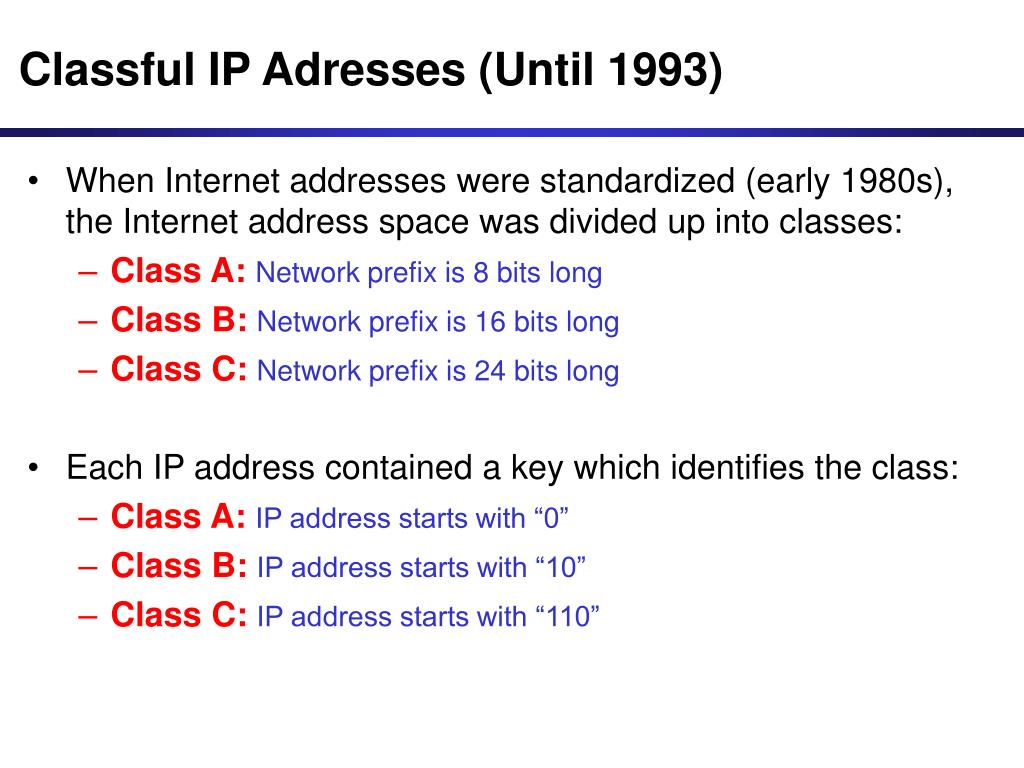 Classful IP Adresses (Until 1993)

• When Internet addresses were standardized (early 1980s), the Internet address space was divided up into classes:
– Class A: Network prefix is 8 bits long
– Class B: Network prefix is 16 bits long
– Class C: Network prefix is 24 bits long

• Each IP address contained a key which identifies the class:
– Class A: IP address starts with “0”
– Class B: IP address starts with “10”
– Class C: IP address starts with “110”